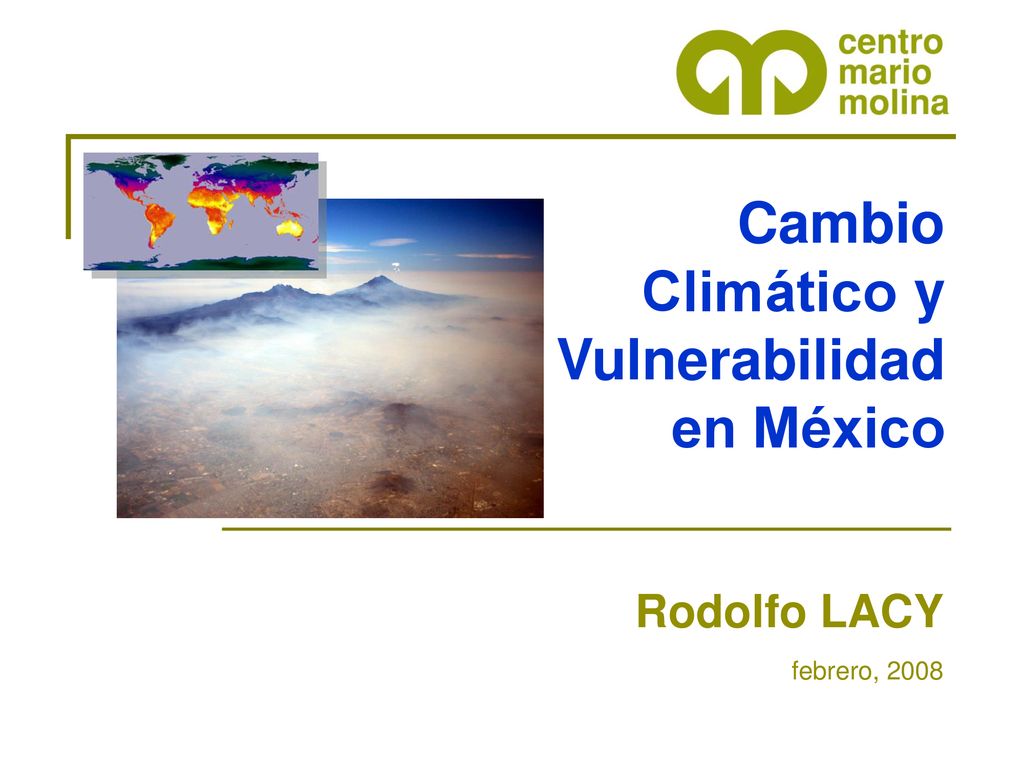 centro
mario
molina

Cambio Climático y Vulnerabilidad en México

Rodolfo LACY

febrero, 2008